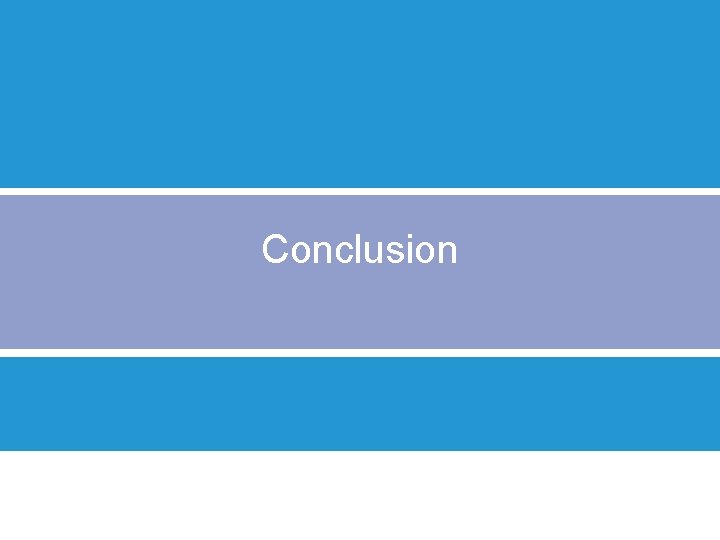 Conclusion